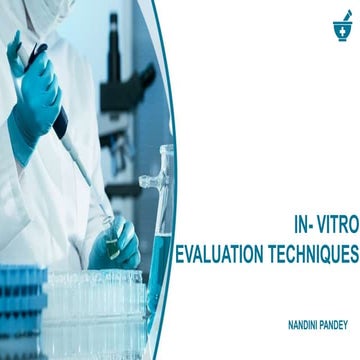 IN- VITRO
EVALUATION TECHNIQUES

NANDINI PANDEY